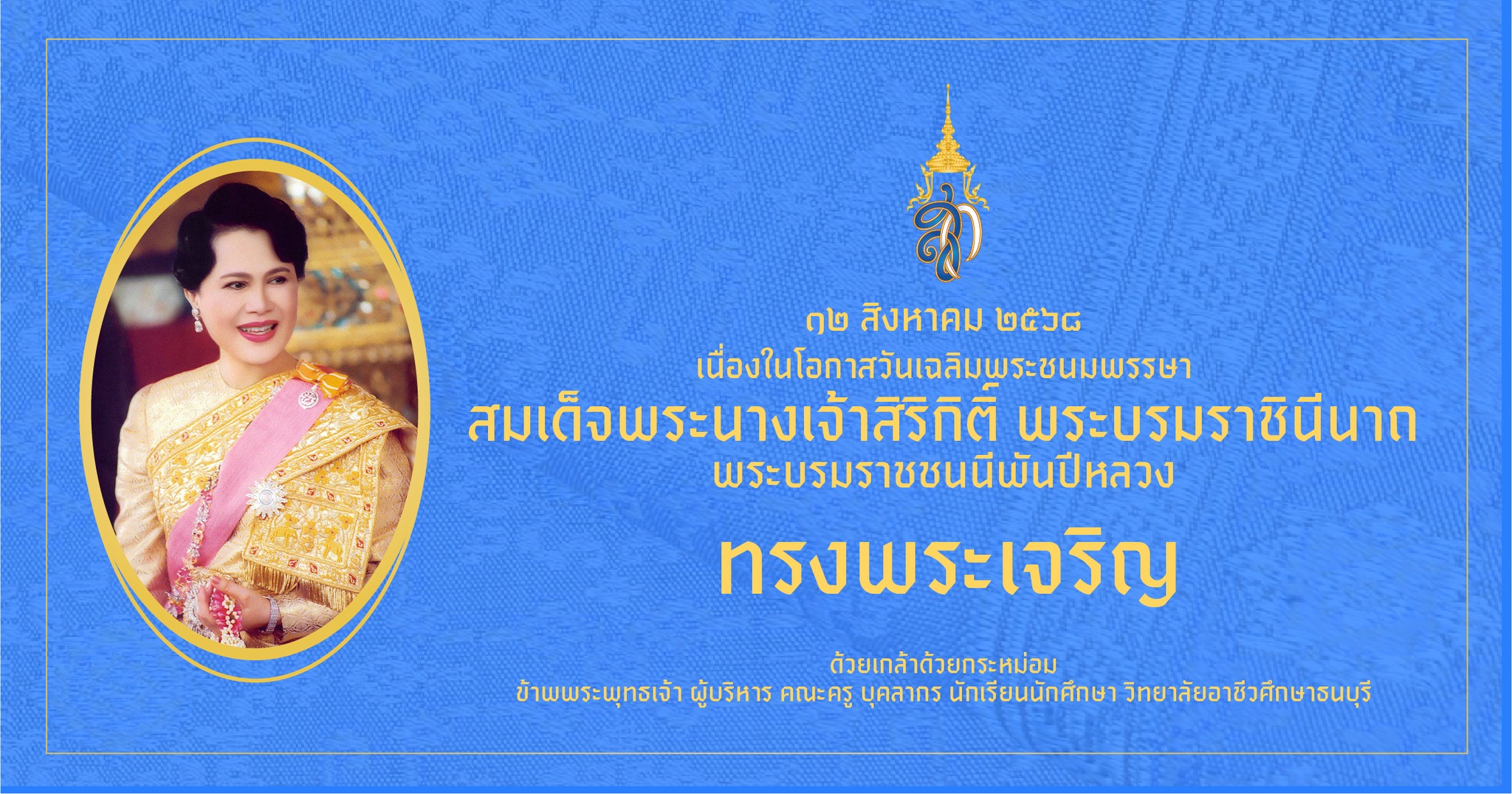 ๑๒ สิงหาคม ๒๕๖๘
เนื่องในโอกาสวันเฉลิมพระชนมพรรษา
สมเด็จพระนางเจ้าสิริกิติ์ พระบรมราชินีนาถ
พระบรมราชชนนีพันปีหลวง
ทรงพระเจริญ

ด้วยเกล้าด้วยกระหม่อม
ข้าพระพุทธเจ้า ผู้บริหาร คณะครู บุคลากร นักเรียนนักศึกษา วิทยาลัยอาชีวศึกษาธนบุรี